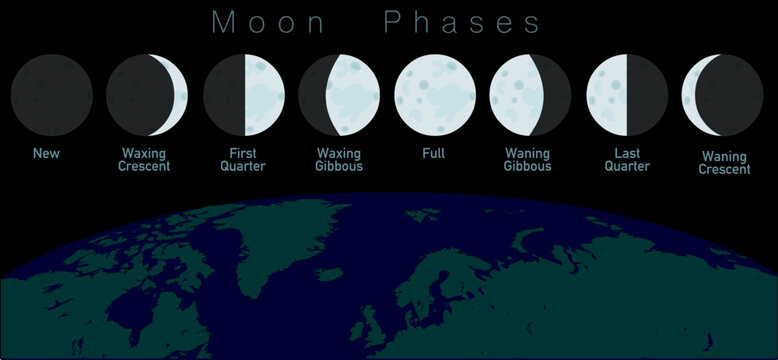 Moon Phases

New

Waxing Crescent

First Quarter

Waxing Gibbous

Full

Waning Gibbous

Last Quarter

Waning Crescent